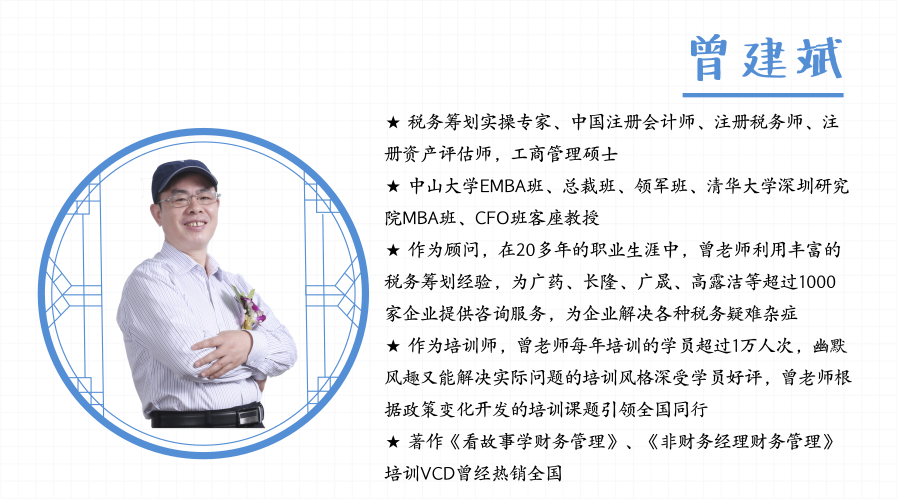 曾建斌

★ 税务筹划实操专家、中国注册会计师、注册税务师、注册资产评估师，工商管理硕士

★ 中山大学EMBA班、总裁班、领军班、清华大学深圳研究院MBA班、CFO班客座教授

★ 作为顾问，在20多年的职业生涯中，曾老师利用丰富的税务筹划经验，为广药、长隆、广晟、高露洁等超过1000家企业提供咨询服务，为企业解决各种税务疑难杂症

★ 作为培训师，曾老师每年培训的学员超过1万人次，幽默风趣又能解决实际问题的培训风格深受学员好评，曾老师根据政策变化开发的培训课题引领全国同行

★ 著作《看故事学财务管理》、《非财务经理财务管理》培训VCD曾经热销全国